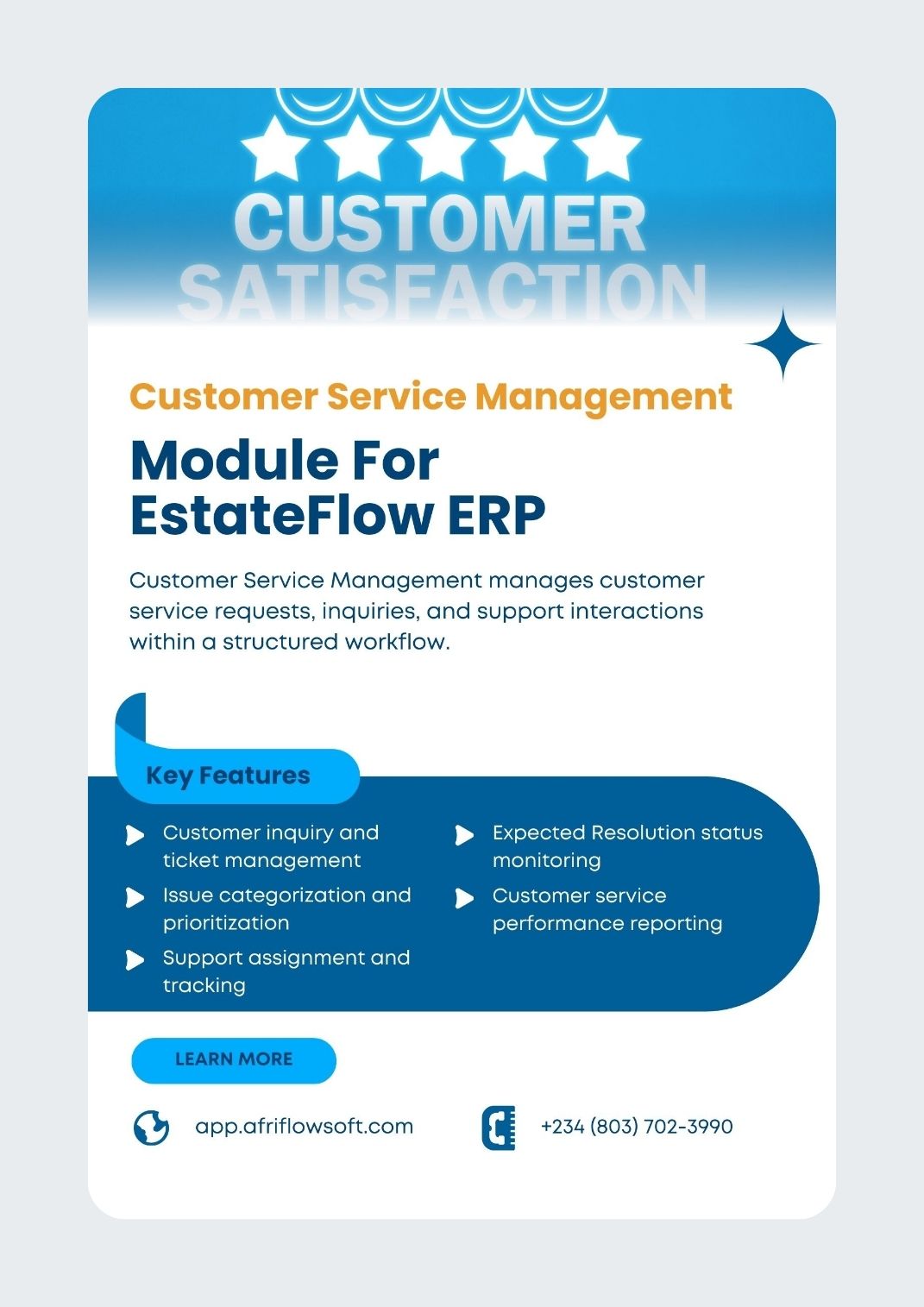 CUSTOMER SATISFACTION

Customer Service Management

Module For EstateFlow ERP

Customer Service Management manages customer service requests, inquiries, and support interactions within a structured workflow.

Key Features

Customer inquiry and ticket management

Issue categorization and prioritization

Support assignment and tracking

Expected Resolution status monitoring

Customer service performance reporting

LEARN MORE

app.afriflowsoft.com

+234 (803) 702-3990